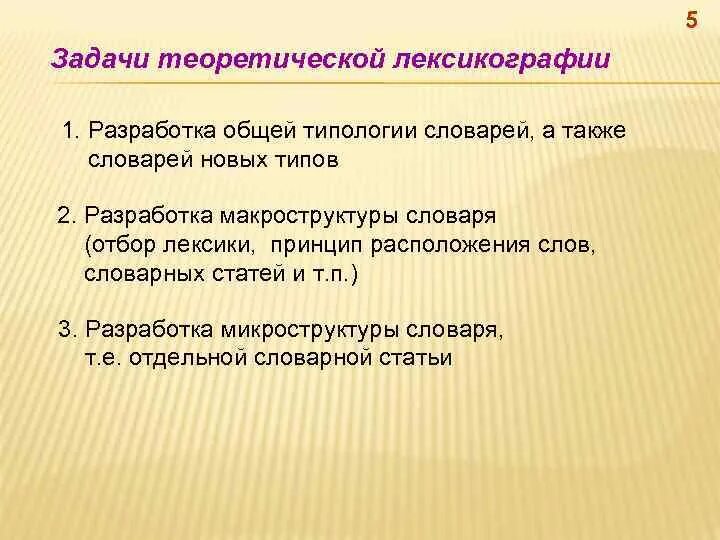 5

Задачи теоретической лексикографии

1. Разработка общей типологии словарей, а также словарей новых типов

2. Разработка макроструктуры словаря (отбор лексики, принцип расположения слов, словарных статей и т.п.)

3. Разработка микроструктуры словаря, т.е. отдельной словарной статьи